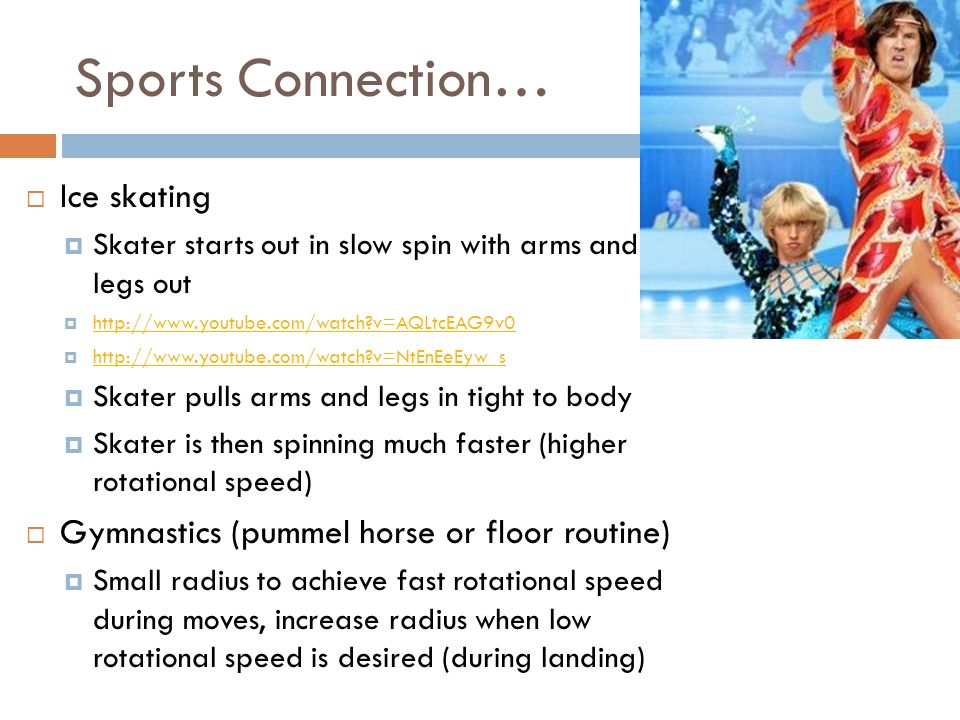 Sports Connection…

Ice skating

Skater starts out in slow spin with arms and legs out

http://www.youtube.com/watch?v=AQLtcEAG9v0

http://www.youtube.com/watch?v=NtEnEeEyw_s

Skater pulls arms and legs in tight to body

Skater is then spinning much faster (higher rotational speed)

Gymnastics (pummel horse or floor routine)

Small radius to achieve fast rotational speed during moves, increase radius when low rotational speed is desired (during landing)